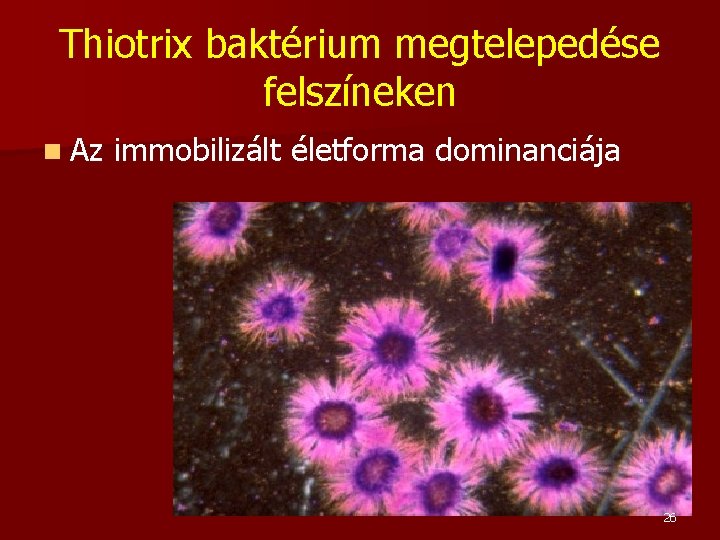 Thiotrix baktérium megtelepedése felszíneken

Az immobilizált életforma dominanciája

26